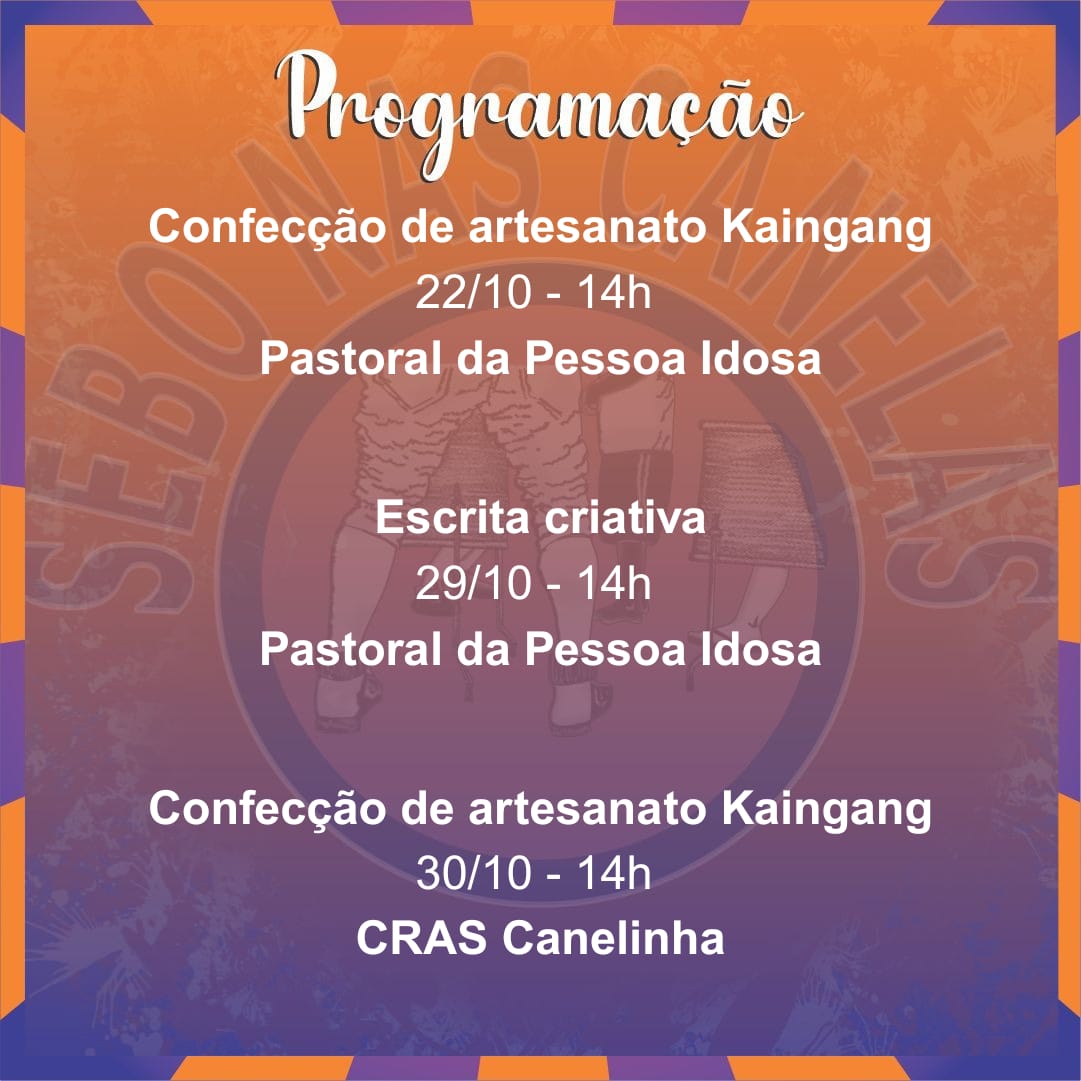 Programação

SEBO NAS CANELAS

Confecção de artesanato Kaingang
22/10 - 14h
Pastoral da Pessoa Idosa

Escrita criativa
29/10 - 14h
Pastoral da Pessoa Idosa

Confecção de artesanato Kaingang
30/10 - 14h
CRAS Canelinha